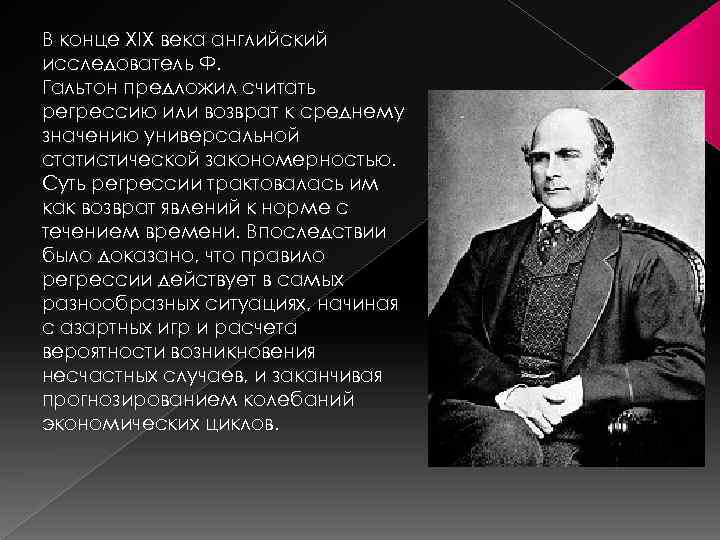 В конце XIX века английский исследователь Ф. Гальтон предложил считать регрессию или возврат к среднему значению универсальной статистической закономерностью. Суть регрессии трактовалась им как возврат явлений к норме с течением времени. Впоследствии было доказано, что правило регрессии действует в самых разнообразных ситуациях, начиная с азартных игр и расчета вероятности возникновения несчастных случаев, и заканчивая прогнозированием колебаний экономических циклов.